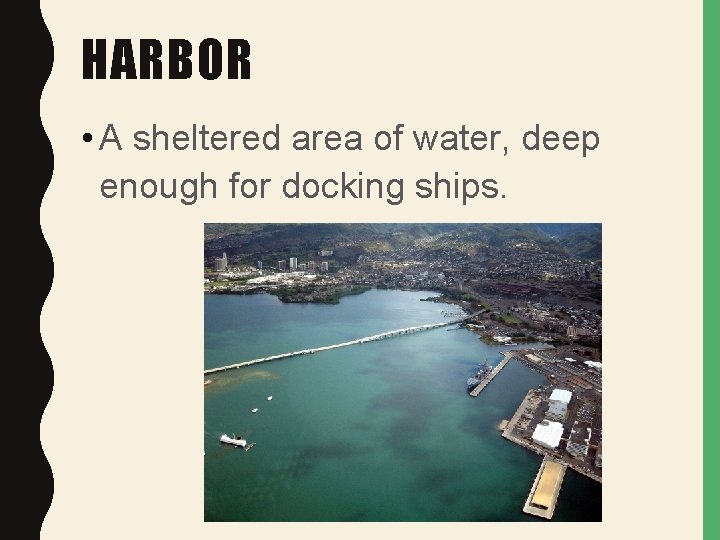 HARBOR

• A sheltered area of water, deep enough for docking ships.